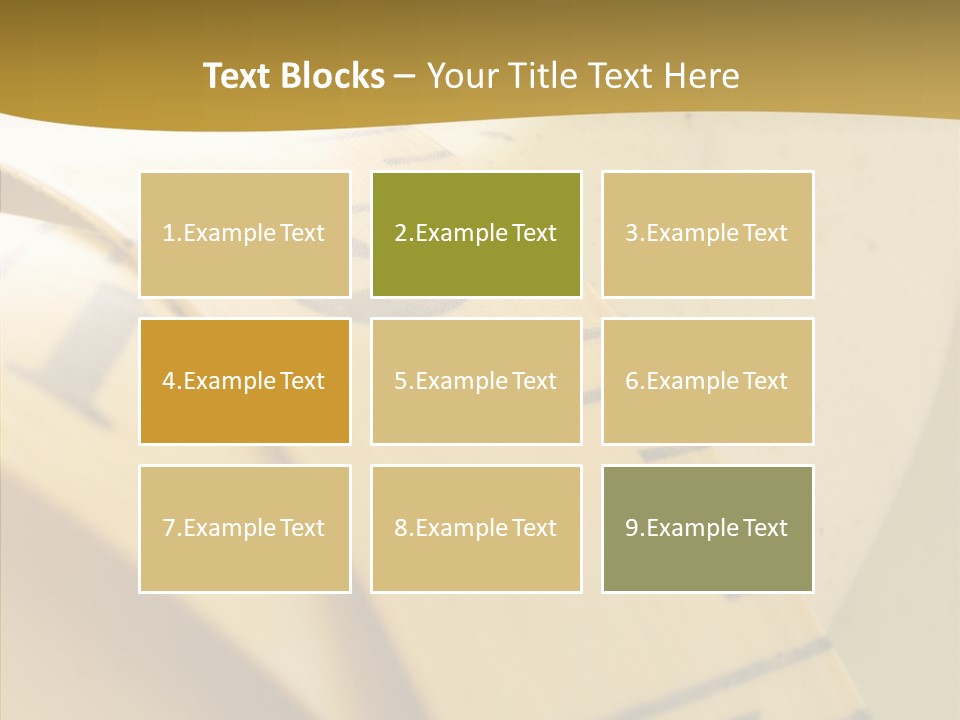 Text Blocks – Your Title Text Here

1.Example Text

2.Example Text

3.Example Text

4.Example Text

5.Example Text

6.Example Text

7.Example Text

8.Example Text

9.Example Text